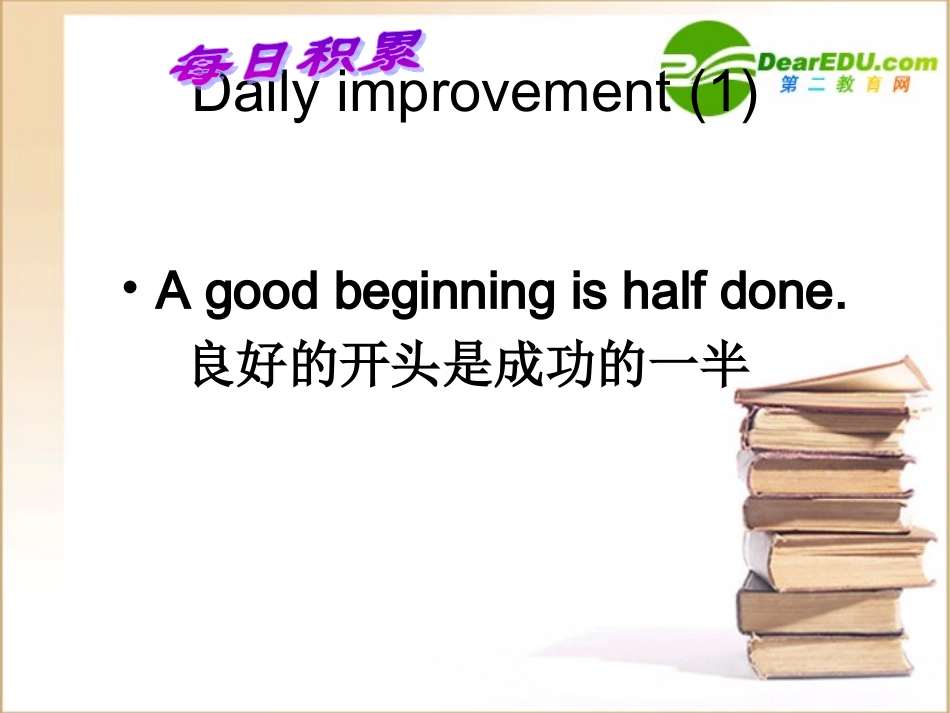 每日积累

DearEDU.com
第二教育网

Daily improvement (1)

• A good beginning is half done.
良好的开头是成功的一半